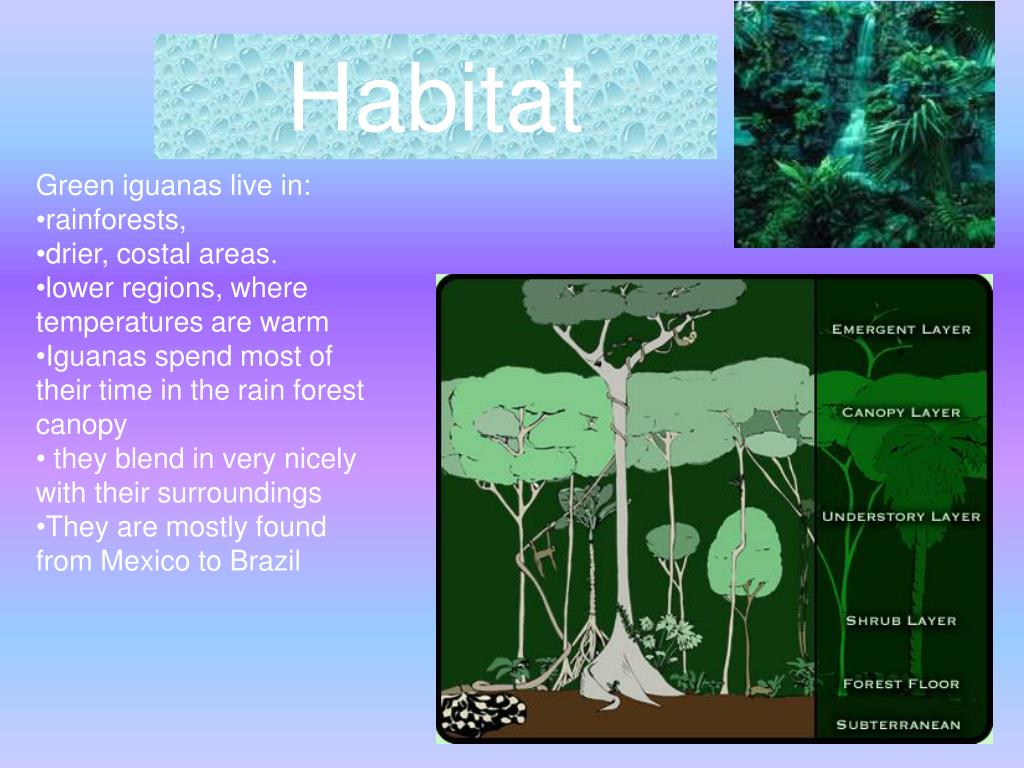 Habitat

Green iguanas live in:
•rainforests,
•drier, costal areas.
•lower regions, where temperatures are warm
•Iguanas spend most of their time in the rain forest canopy
• they blend in very nicely with their surroundings
•They are mostly found from Mexico to Brazil

EMERGENT LAYER
CANOPY LAYER
UNDERSTORY LAYER
SHRUB LAYER
FOREST FLOOR
SUBTERRANEAN